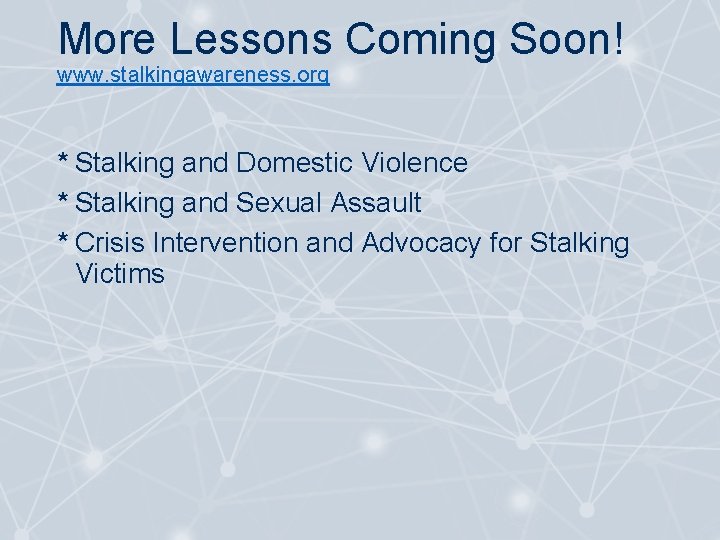 More Lessons Coming Soon!
www.stalkingawareness.org

* Stalking and Domestic Violence
* Stalking and Sexual Assault
* Crisis Intervention and Advocacy for Stalking Victims